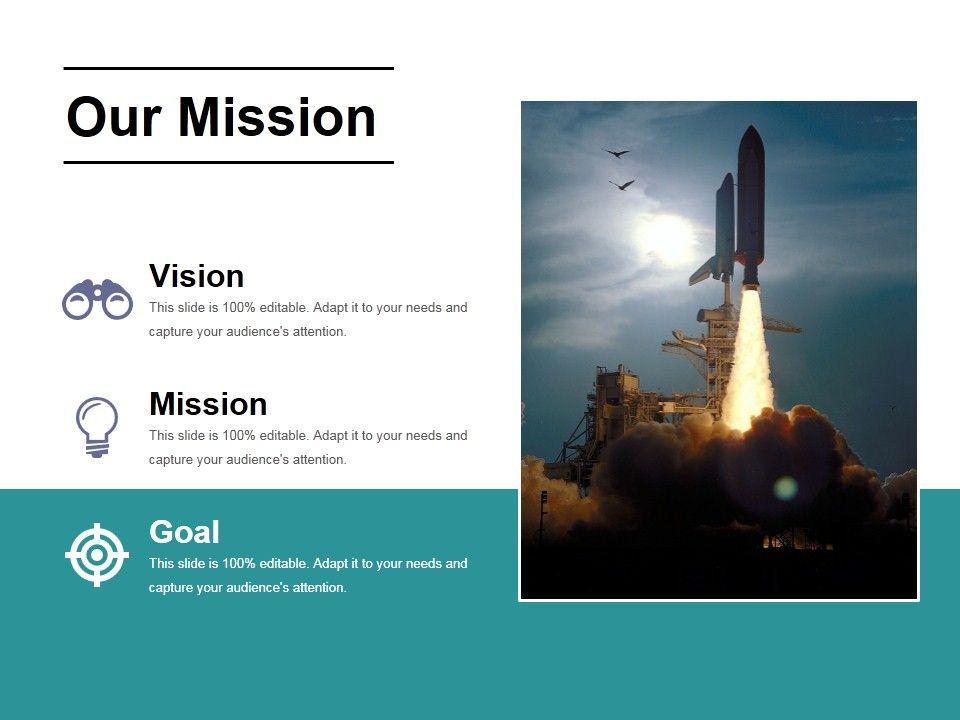 Our Mission

Vision
This slide is 100% editable. Adapt it to your needs and capture your audience's attention.

Mission
This slide is 100% editable. Adapt it to your needs and capture your audience's attention.

Goal
This slide is 100% editable. Adapt it to your needs and capture your audience's attention.